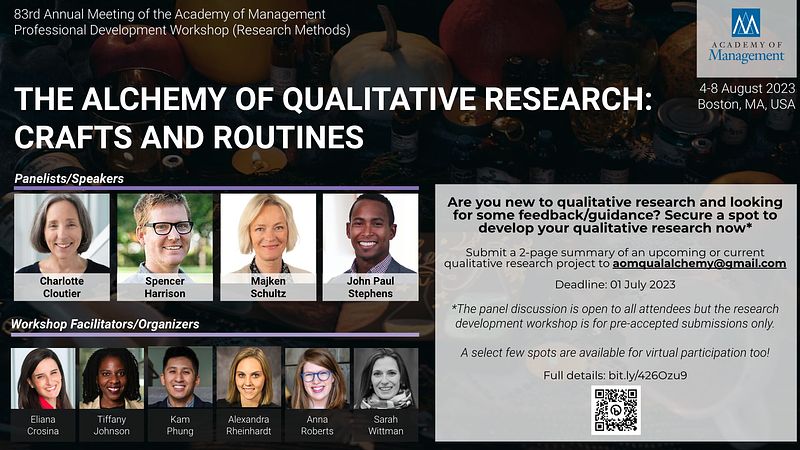 83rd Annual Meeting of the Academy of Management
Professional Development Workshop (Research Methods)

ACADEMY OF Management

4-8 August 2023
Boston, MA, USA

THE ALCHEMY OF QUALITATIVE RESEARCH: CRAFTS AND ROUTINES

Panelists/Speakers

Charlotte Cloutier

Spencer Harrison

Majken Schultz

John Paul Stephens

Workshop Facilitators/Organizers

Eliana Crosina

Tiffany Johnson

Kam Phung

Alexandra Rheinhardt

Anna Roberts

Sarah Wittman

Are you new to qualitative research and looking for some feedback/guidance? Secure a spot to develop your qualitative research now*

Submit a 2-page summary of an upcoming or current qualitative research project to aomqualalchemy@gmail.com

Deadline: 01 July 2023

*The panel discussion is open to all attendees but the research development workshop is for pre-accepted submissions only.

A select few spots are available for virtual participation too!

Full details: bit.ly/426Ozu9